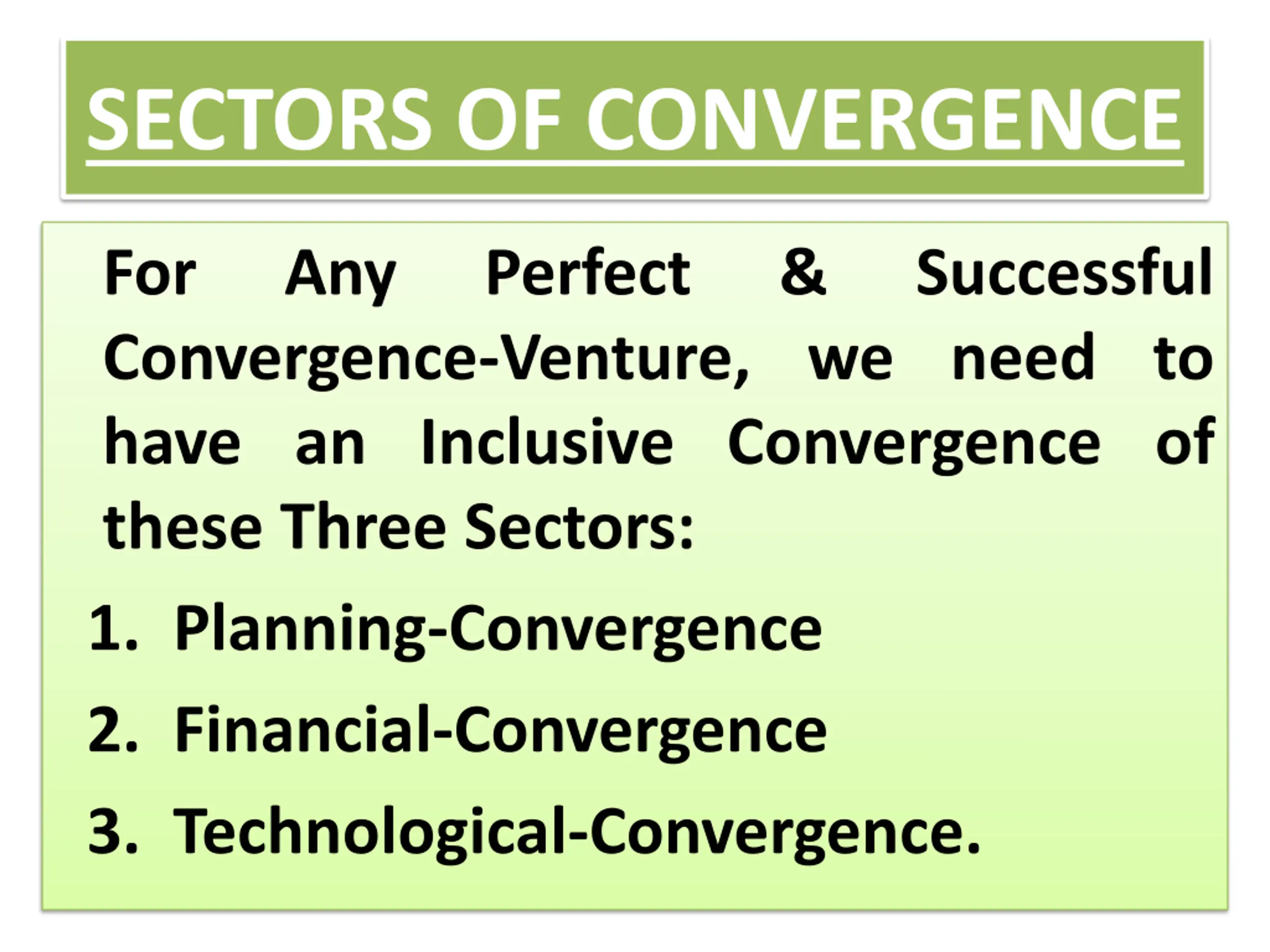 SECTORS OF CONVERGENCE

For Any Perfect & Successful Convergence-Venture, we need to have an Inclusive Convergence of these Three Sectors:

1. Planning-Convergence
2. Financial-Convergence
3. Technological-Convergence.